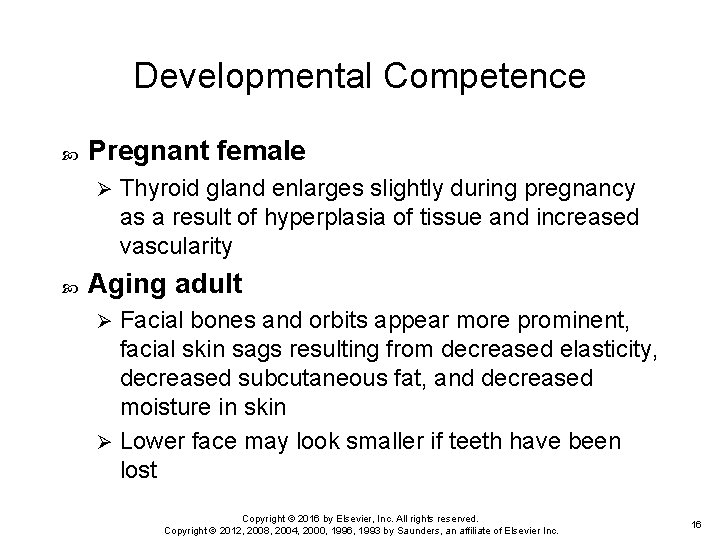 Developmental Competence

Pregnant female

Thyroid gland enlarges slightly during pregnancy as a result of hyperplasia of tissue and increased vascularity

Aging adult

Facial bones and orbits appear more prominent, facial skin sags resulting from decreased elasticity, decreased subcutaneous fat, and decreased moisture in skin

Lower face may look smaller if teeth have been lost

Copyright © 2016 by Elsevier, Inc. All rights reserved.
Copyright © 2012, 2008, 2004, 2000, 1996, 1993 by Saunders, an affiliate of Elsevier Inc.

16